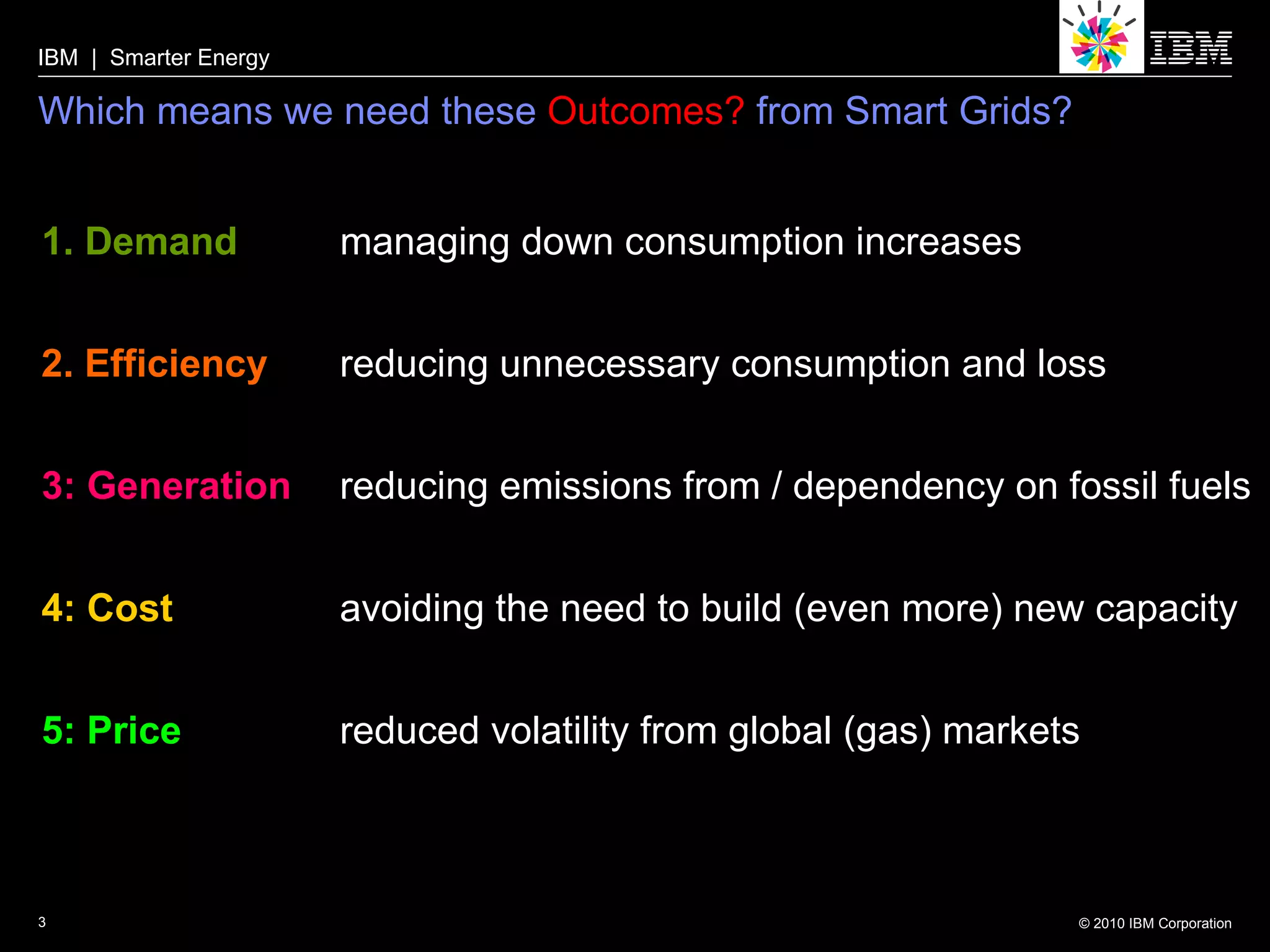 IBM | Smarter Energy

IBM

Which means we need these Outcomes? from Smart Grids?

1. Demand managing down consumption increases

2. Efficiency reducing unnecessary consumption and loss

3: Generation reducing emissions from / dependency on fossil fuels

4: Cost avoiding the need to build (even more) new capacity

5: Price reduced volatility from global (gas) markets

3

© 2010 IBM Corporation